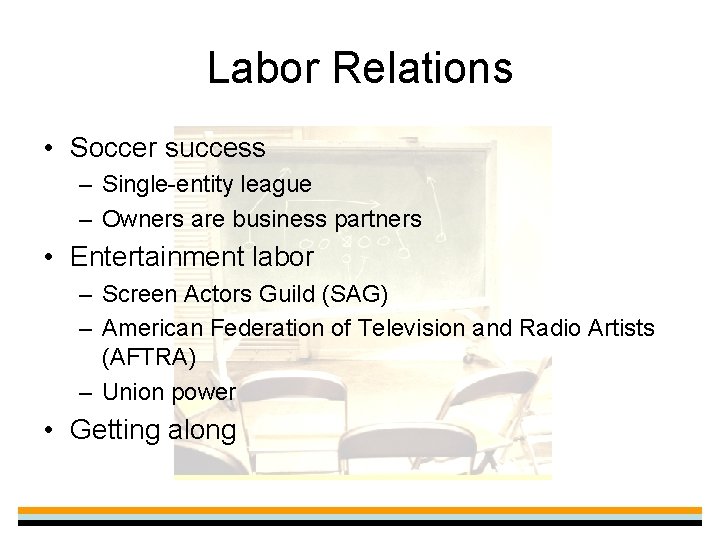 Labor Relations

• Soccer success
  – Single-entity league
  – Owners are business partners
• Entertainment labor
  – Screen Actors Guild (SAG)
  – American Federation of Television and Radio Artists (AFTRA)
  – Union power
• Getting along